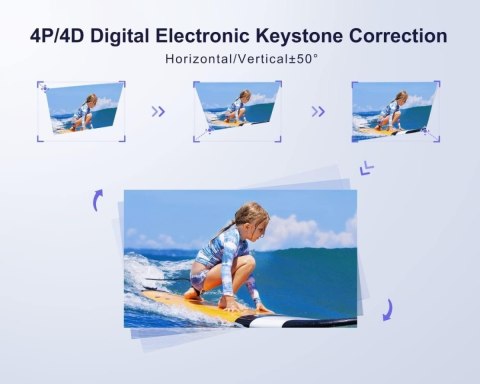 4P/4D Digital Electronic Keystone Correction

Horizontal/Vertical±50°